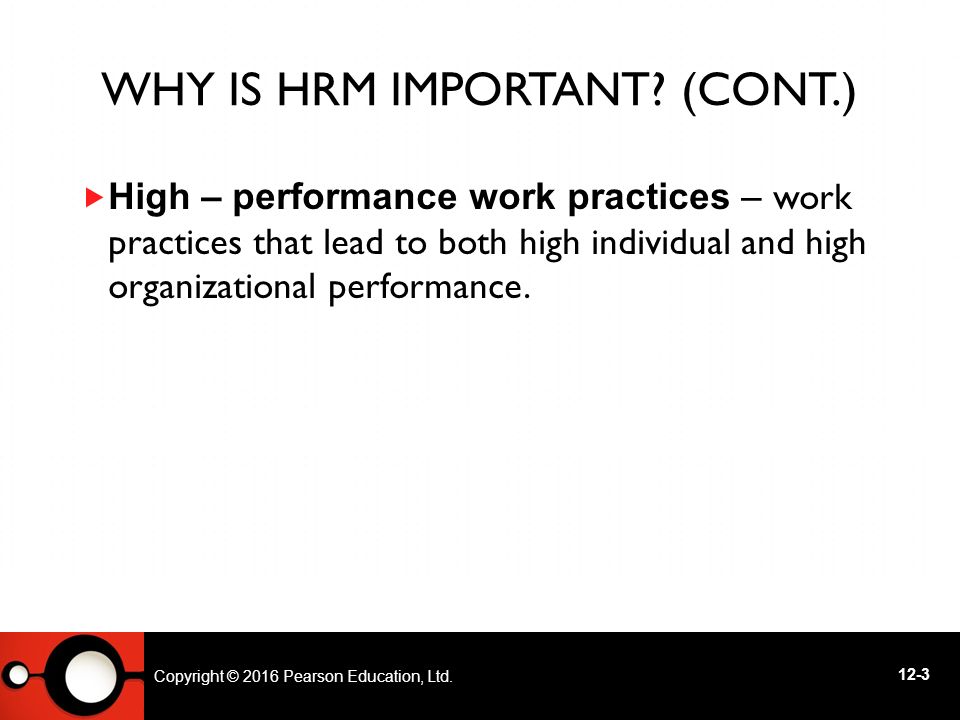 WHY IS HRM IMPORTANT? (CONT.)

High – performance work practices – work practices that lead to both high individual and high organizational performance.

Copyright © 2016 Pearson Education, Ltd.

12-3